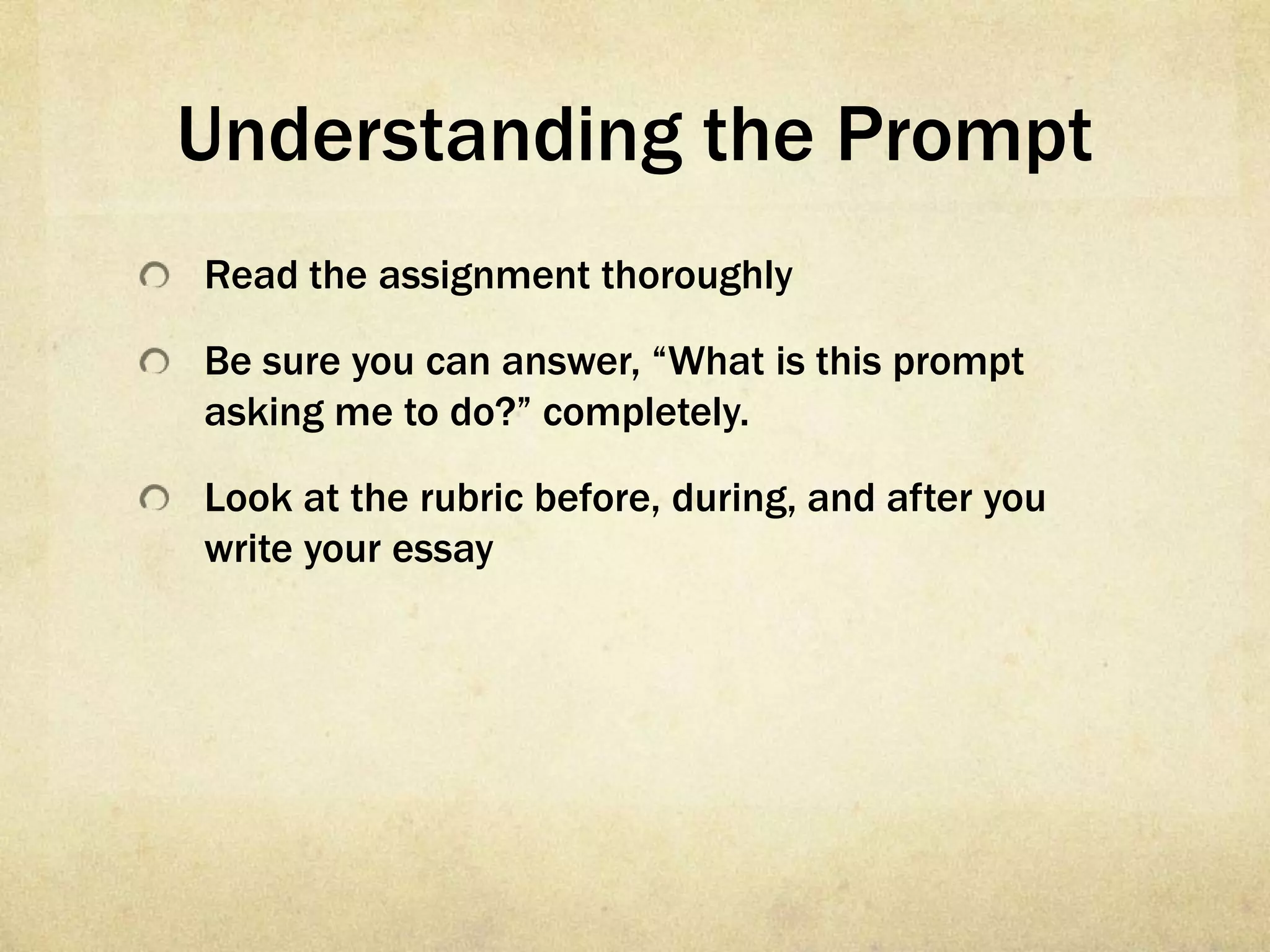 Understanding the Prompt

Read the assignment thoroughly

Be sure you can answer, “What is this prompt asking me to do?” completely.

Look at the rubric before, during, and after you write your essay